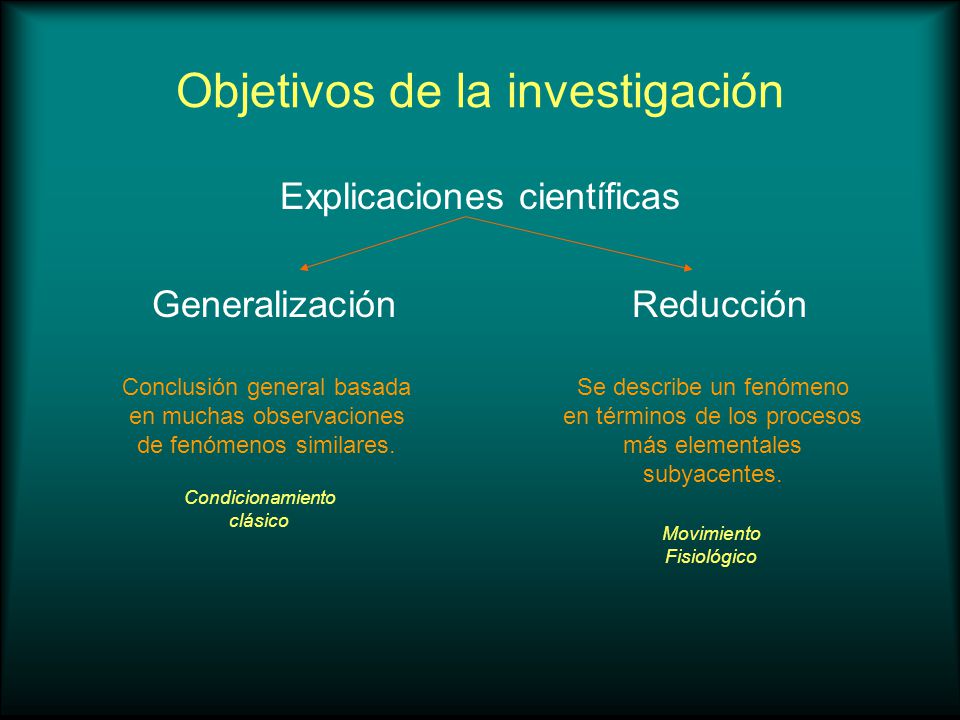 Objetivos de la investigación

Explicaciones científicas

Generalización

Conclusión general basada en muchas observaciones de fenómenos similares.

Condicionamiento clásico

Reducción

Se describe un fenómeno en términos de los procesos más elementales subyacentes.

Movimiento Fisiológico